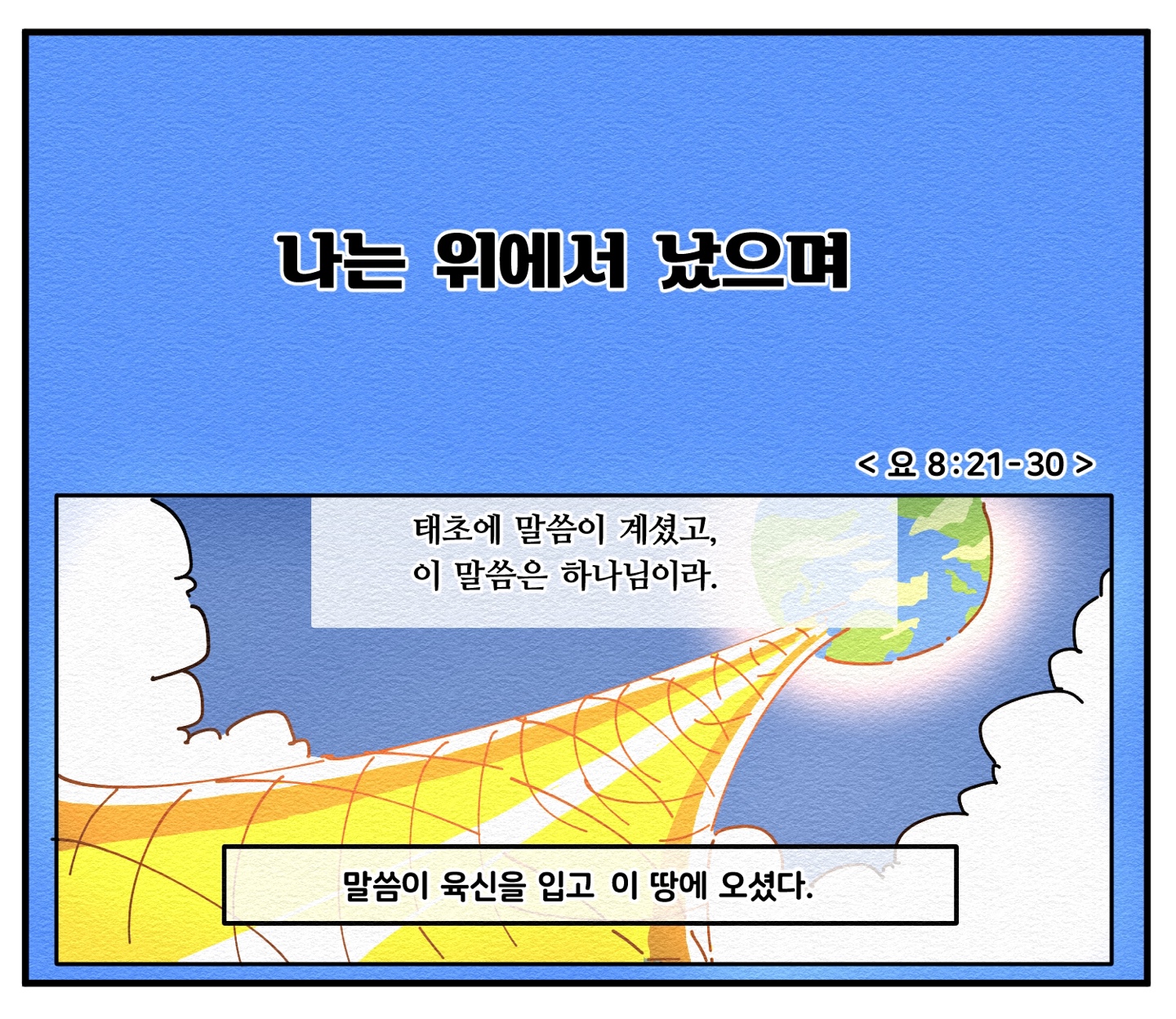 나는 위에서 났으며

< 요 8:21-30 >

태초에 말씀이 계셨고,
이 말씀은 하나님이라.

말씀이 육신을 입고 이 땅에 오셨다.